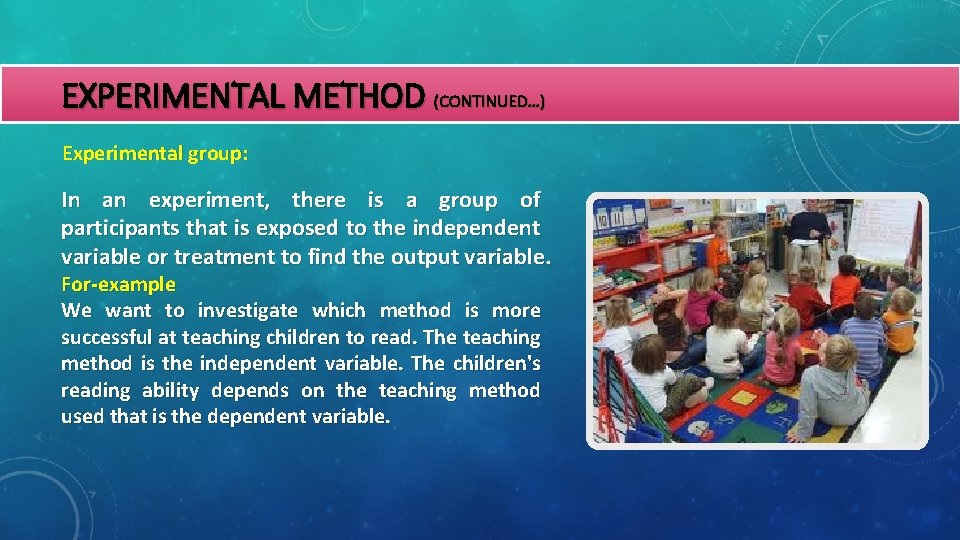 EXPERIMENTAL METHOD (CONTINUED…)

Experimental group:

In an experiment, there is a group of participants that is exposed to the independent variable or treatment to find the output variable.

For-example

We want to investigate which method is more successful at teaching children to read. The teaching method is the independent variable. The children's reading ability depends on the teaching method used that is the dependent variable.